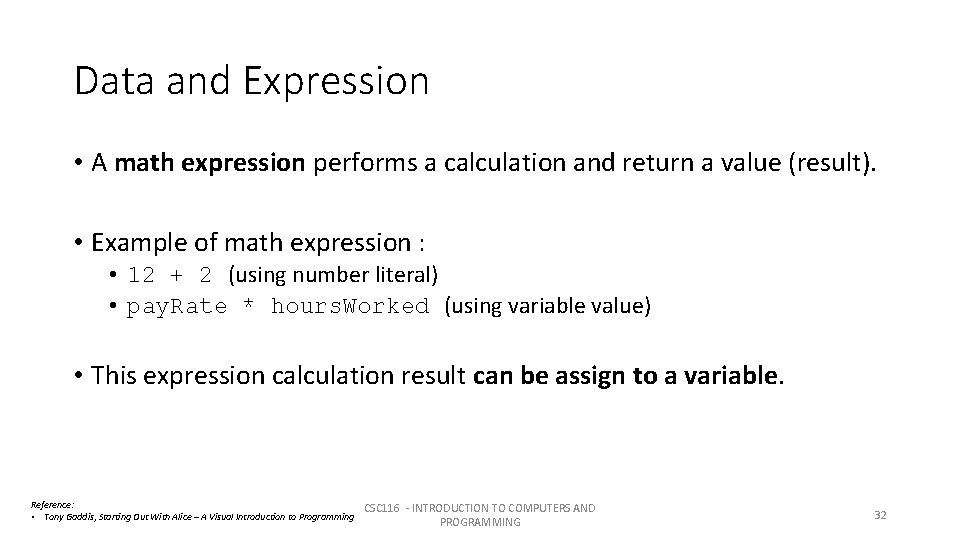 Data and Expression

• A math expression performs a calculation and return a value (result).

• Example of math expression :
  • 12 + 2 (using number literal)
  • payRate * hoursWorked (using variable value)

• This expression calculation result can be assign to a variable.

Reference:
• Tony Gaddis, Starting Out With Alice – A Visual Introduction to Programming

CSC116 - INTRODUCTION TO COMPUTERS AND PROGRAMMING

32